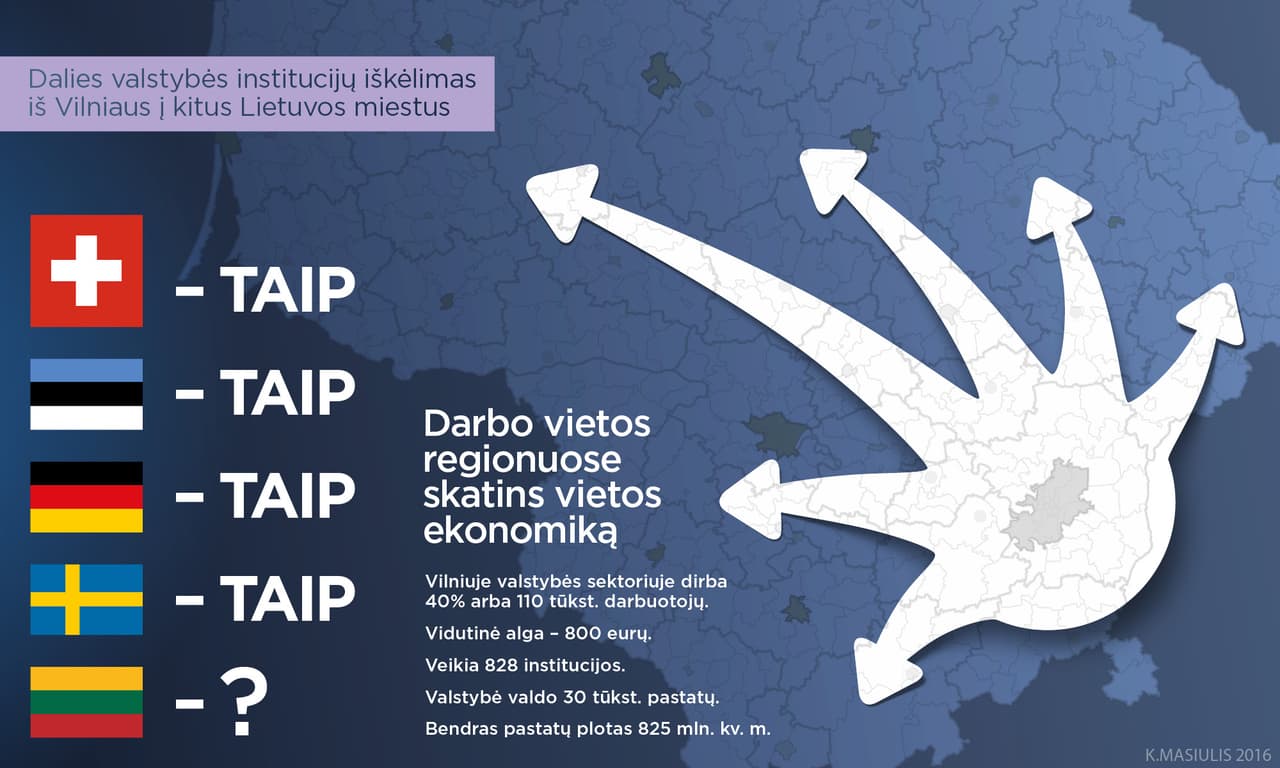 Dalies valstybės institucijų iškėlimas iš Vilniaus į kitus Lietuvos miestus

– TAIP

– TAIP

– TAIP

– TAIP

– ?

Darbo vietos regionuose skatins vietos ekonomiką

Vilniuje valstybės sektoriuje dirba 40% arba 110 tūkst. darbuotojų.

Vidutinė alga – 800 eurų.

Veikia 828 institucijos.

Valstybė valdo 30 tūkst. pastatų.

Bendras pastatų plotas 825 mln. kv. m.

K.MASIULIS 2016